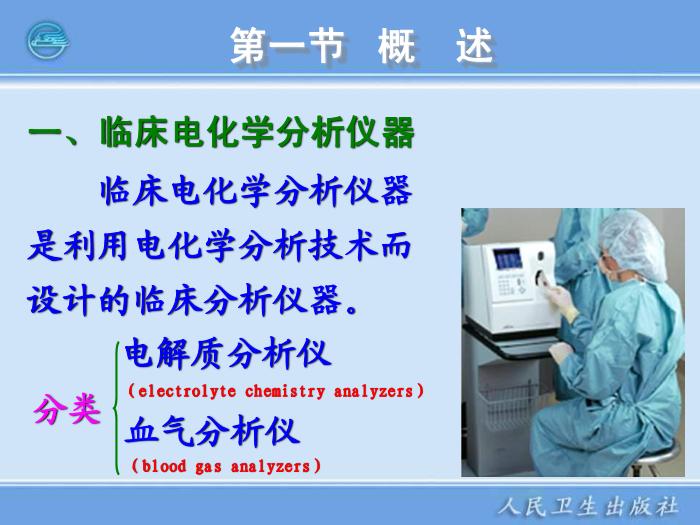 第一节 概 述

一、临床电化学分析仪器

临床电化学分析仪器是利用电化学分析技术而设计的临床分析仪器。

分类

电解质分析仪
（electrolyte chemistry analyzers）

血气分析仪
（blood gas analyzers）

人民卫生出版社